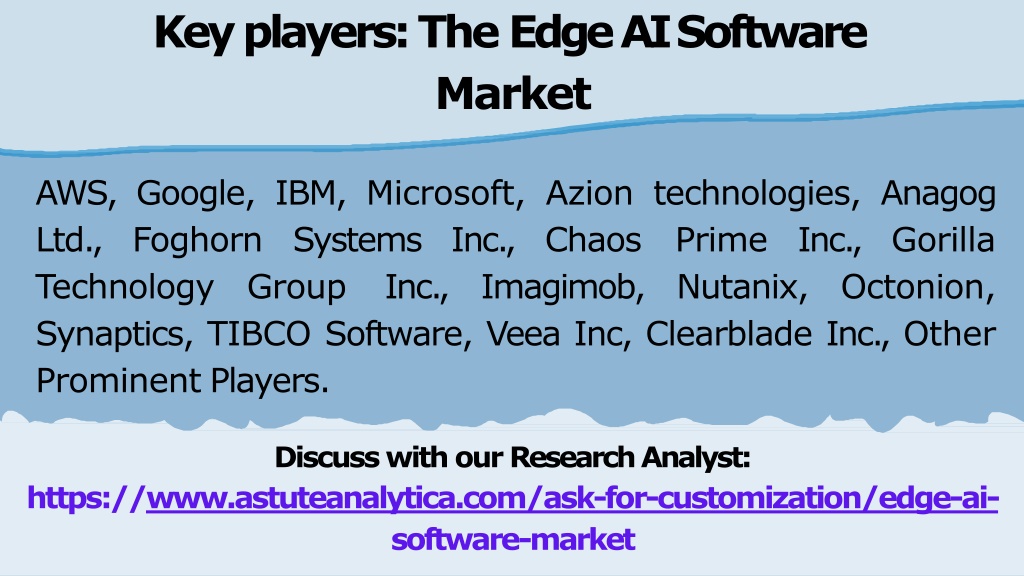 Key players: The Edge AI Software Market

AWS, Google, IBM, Microsoft, Azion technologies, Anagog Ltd., Foghorn Systems Inc., Chaos Prime Inc., Gorilla Technology Group Inc., Imagimob, Nutanix, Octonion, Synaptics, TIBCO Software, Veea Inc, Clearblade Inc., Other Prominent Players.

Discuss with our Research Analyst:
https://www.astuteanalytica.com/ask-for-customization/edge-ai-software-market